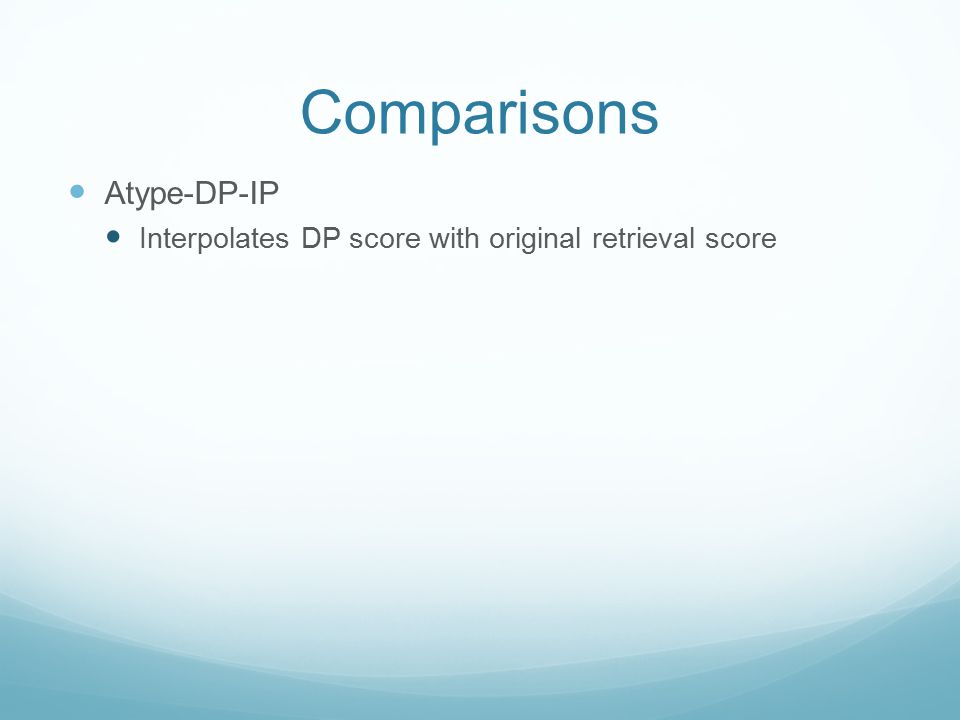 Comparisons

Atype-DP-IP

Interpolates DP score with original retrieval score